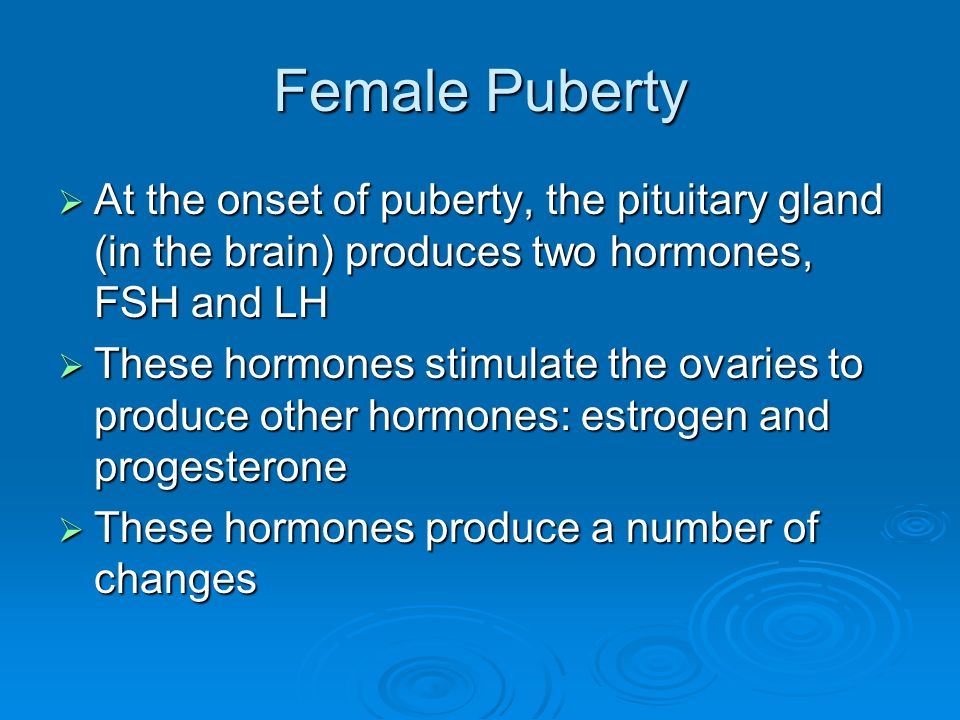 Female Puberty

➢ At the onset of puberty, the pituitary gland (in the brain) produces two hormones, FSH and LH

➢ These hormones stimulate the ovaries to produce other hormones: estrogen and progesterone

➢ These hormones produce a number of changes